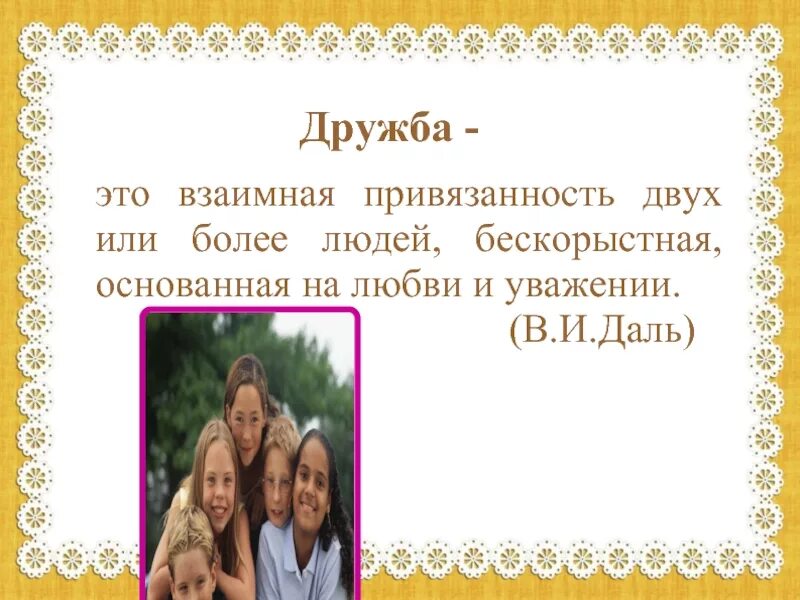 Дружба -

это взаимная привязанность двух или более людей, бескорыстная, основанная на любви и уважении.

(В.И.Даль)